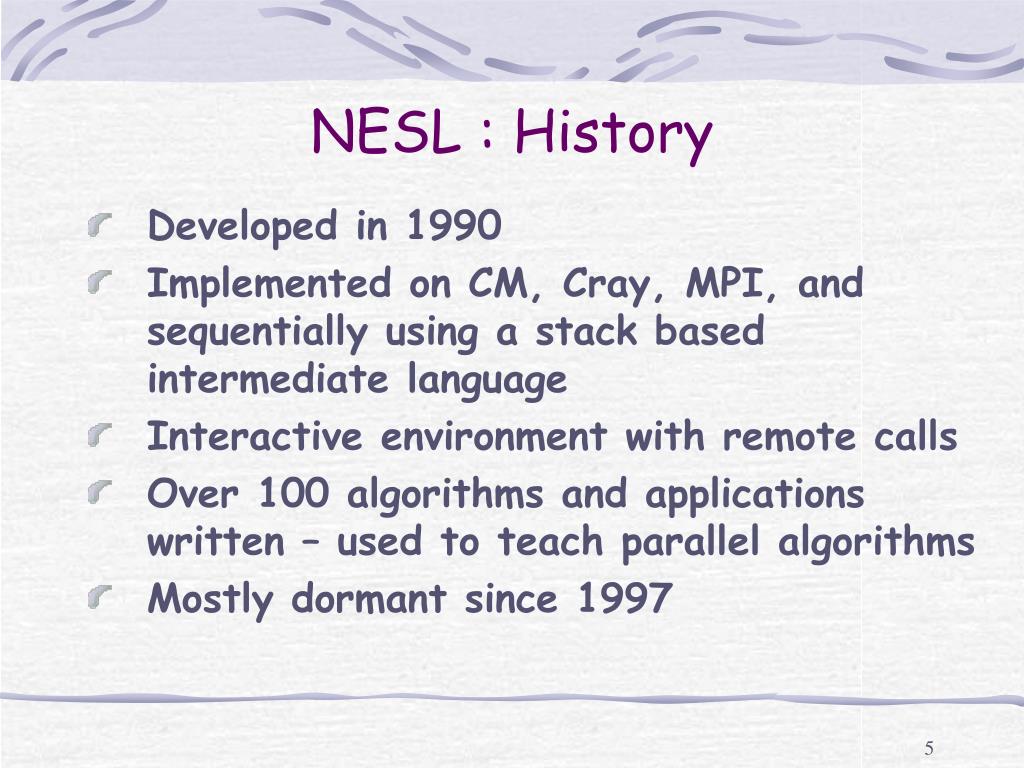 NESL : History

Developed in 1990

Implemented on CM, Cray, MPI, and sequentially using a stack based intermediate language

Interactive environment with remote calls

Over 100 algorithms and applications written – used to teach parallel algorithms

Mostly dormant since 1997

5